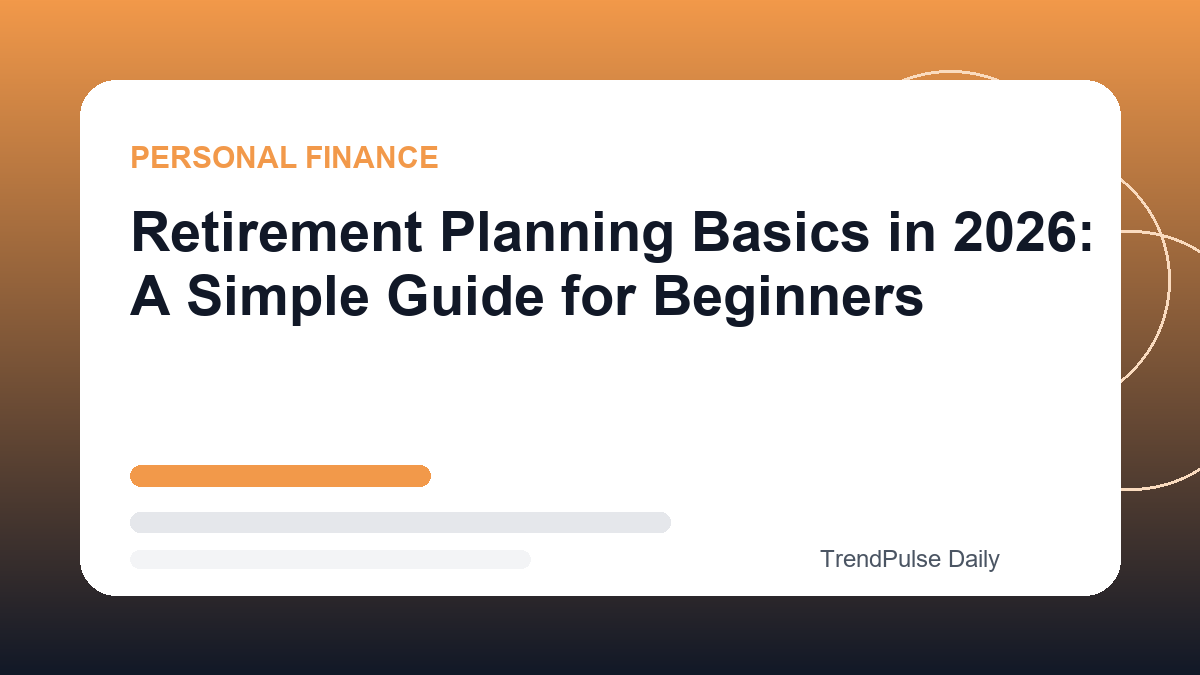 PERSONAL FINANCE

Retirement Planning Basics in 2026: A Simple Guide for Beginners

TrendPulse Daily